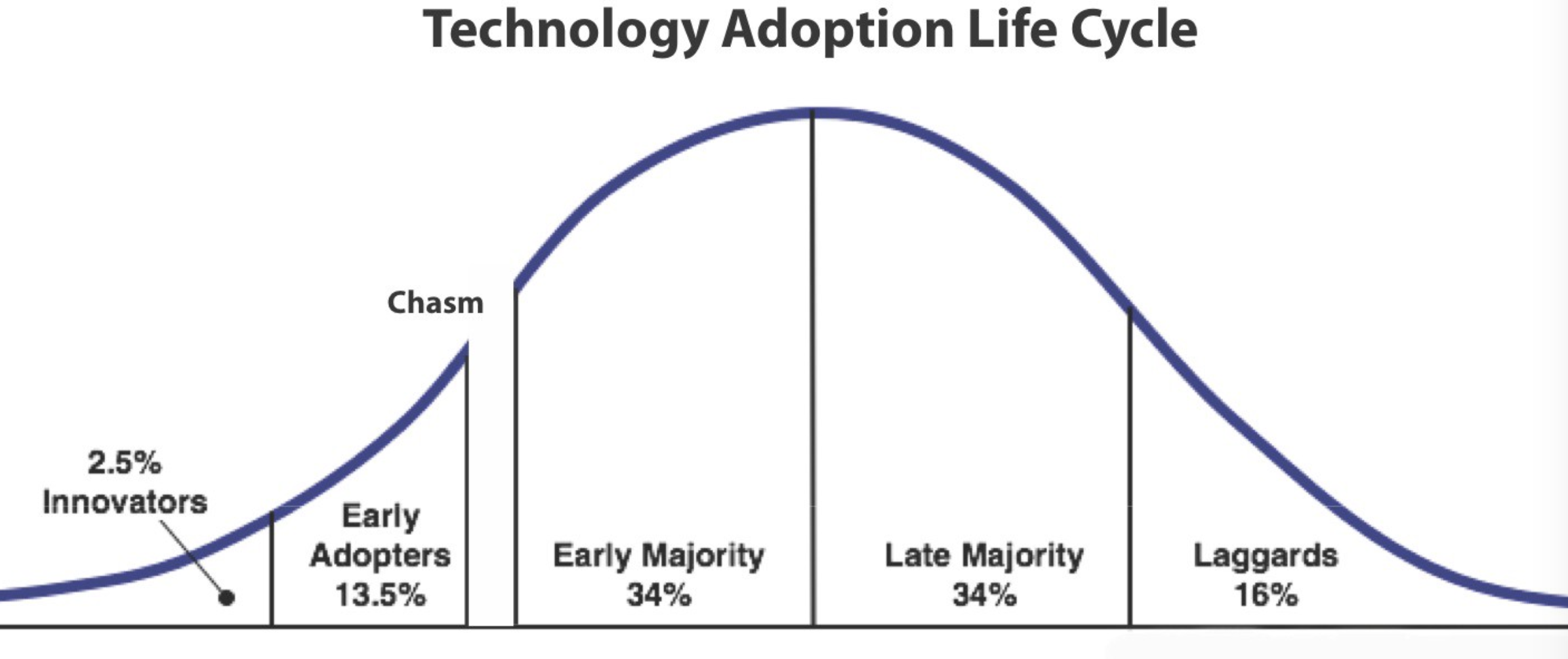 Technology Adoption Life Cycle

Chasm

2.5%
Innovators

Early
Adopters
13.5%

Early Majority
34%

Late Majority
34%

Laggards
16%